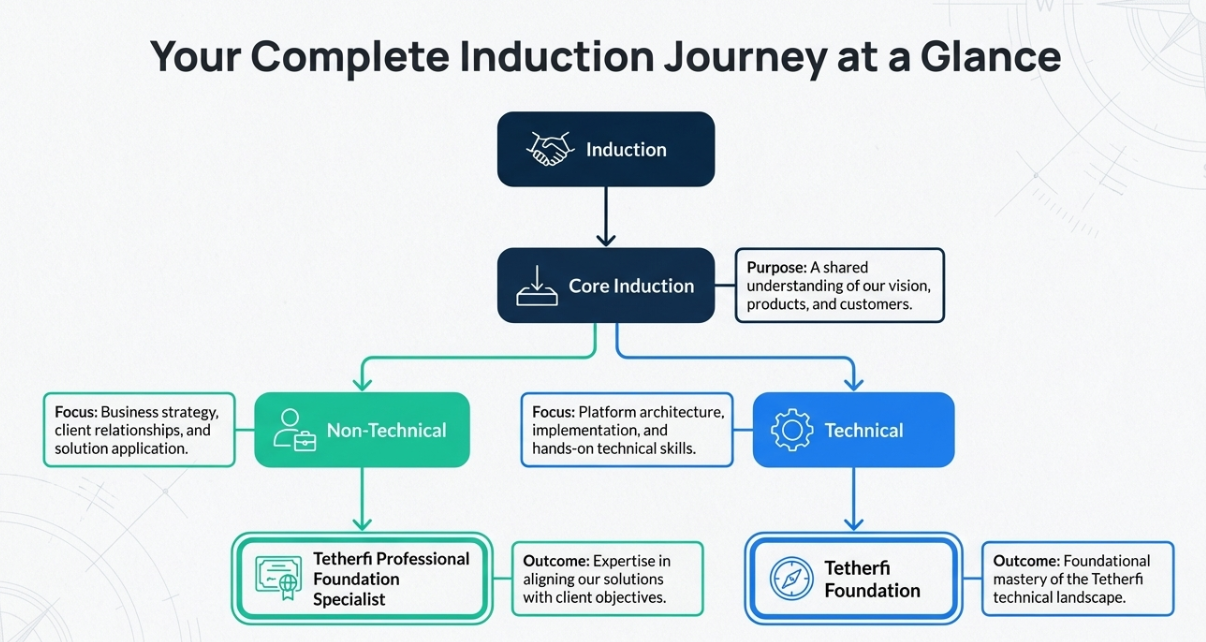 Your Complete Induction Journey at a Glance

Induction

Core Induction

Purpose: A shared understanding of our vision, products, and customers.

Focus: Business strategy, client relationships, and solution application.

Non-Technical

Focus: Platform architecture, implementation, and hands-on technical skills.

Technical

Tetherfi Professional Foundation Specialist

Outcome: Expertise in aligning our solutions with client objectives.

Tetherfi Foundation

Outcome: Foundational mastery of the Tetherfi technical landscape.